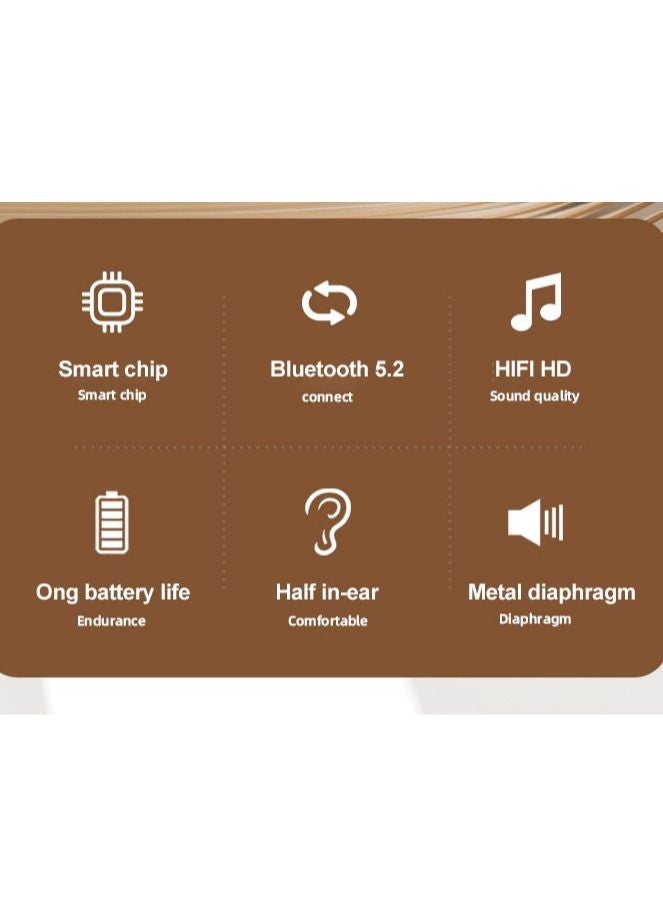 Smart chip
Smart chip

Bluetooth 5.2
connect

HIFI HD
Sound quality

Ong battery life
Endurance

Half in-ear
Comfortable

Metal diaphragm
Diaphragm